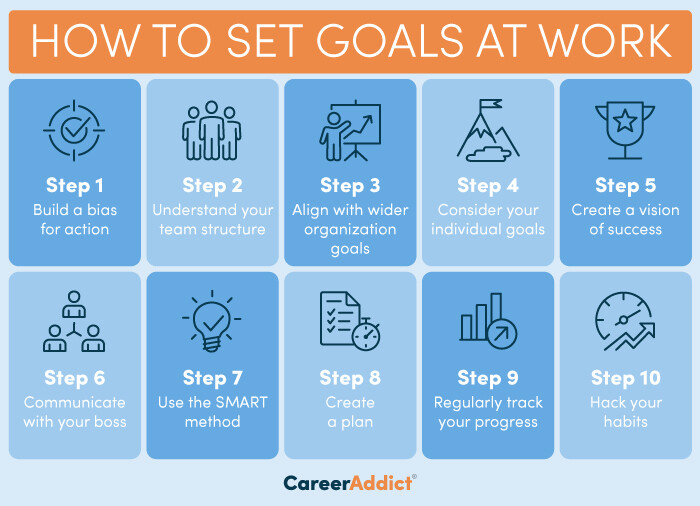 HOW TO SET GOALS AT WORK

Step 1
Build a bias for action

Step 2
Understand your team structure

Step 3
Align with wider organization goals

Step 4
Consider your individual goals

Step 5
Create a vision of success

Step 6
Communicate with your boss

Step 7
Use the SMART method

Step 8
Create a plan

Step 9
Regularly track your progress

Step 10
Hack your habits

CareerAddict®